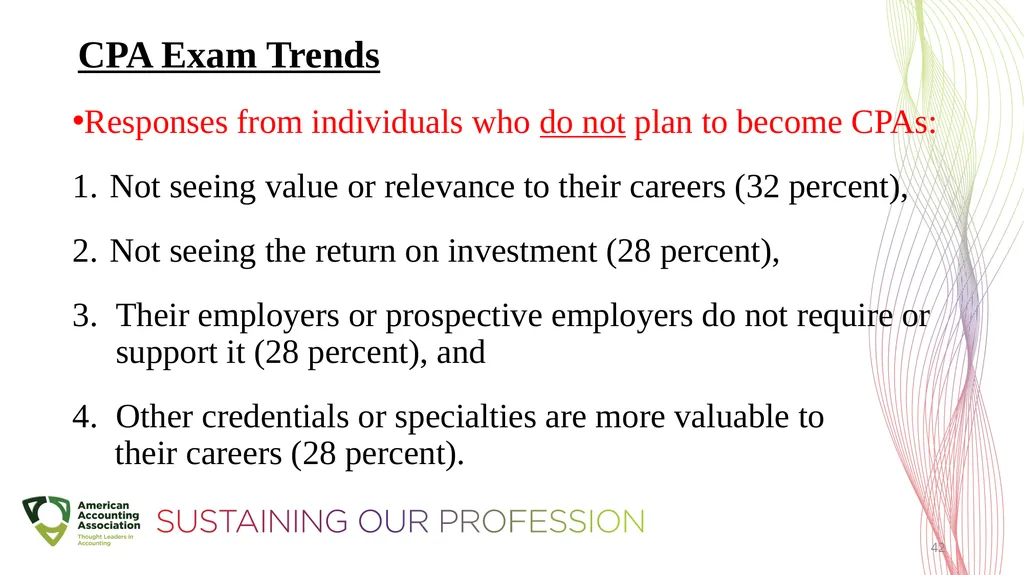 CPA Exam Trends

•Responses from individuals who do not plan to become CPAs:

1. Not seeing value or relevance to their careers (32 percent),

2. Not seeing the return on investment (28 percent),

3. Their employers or prospective employers do not require or support it (28 percent), and

4. Other credentials or specialties are more valuable to their careers (28 percent).

American Accounting Association
Thought Leaders in Accounting

SUSTAINING OUR PROFESSION

42